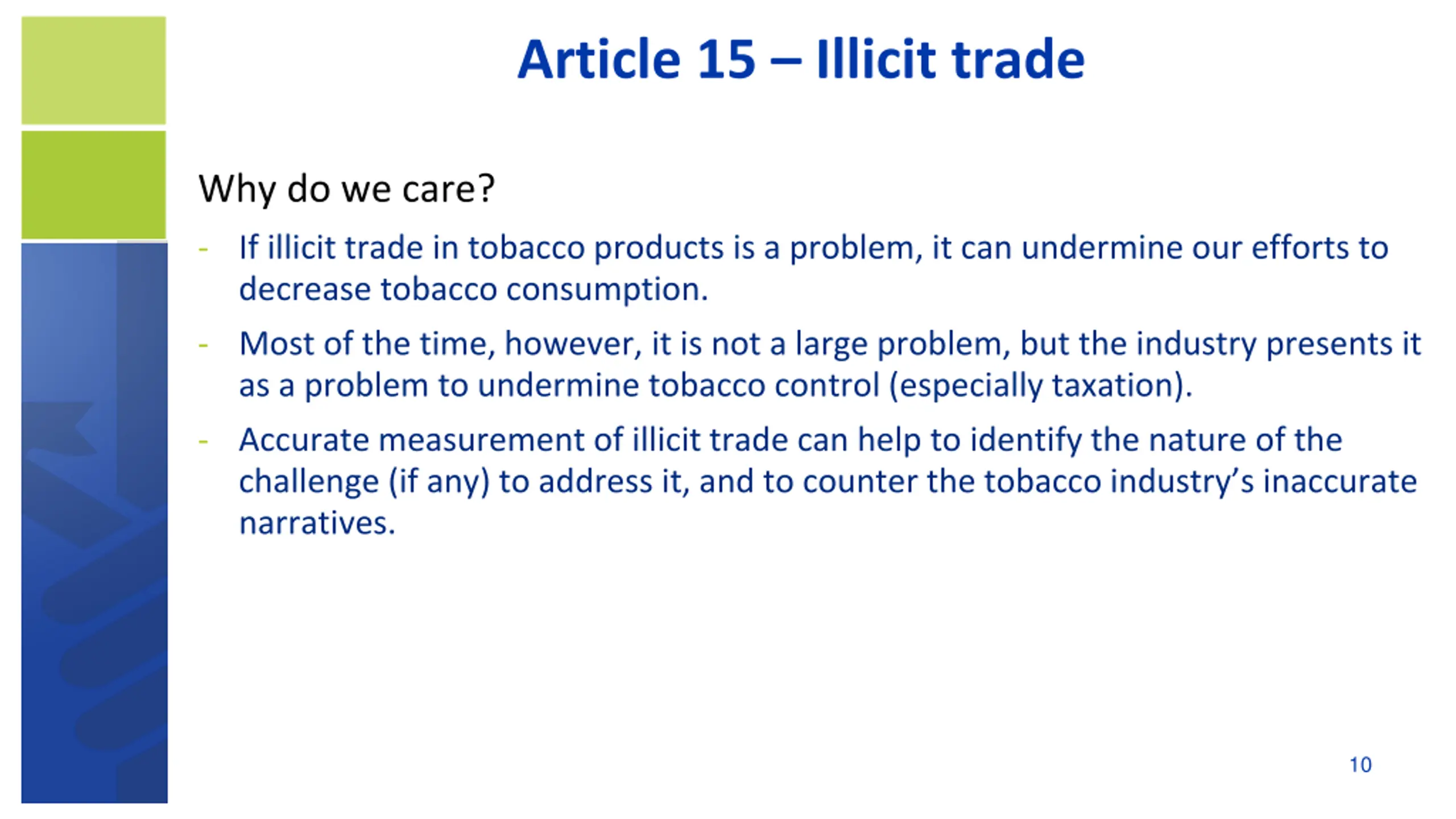 Article 15 – Illicit trade

Why do we care?

- If illicit trade in tobacco products is a problem, it can undermine our efforts to decrease tobacco consumption.
- Most of the time, however, it is not a large problem, but the industry presents it as a problem to undermine tobacco control (especially taxation).
- Accurate measurement of illicit trade can help to identify the nature of the challenge (if any) to address it, and to counter the tobacco industry's inaccurate narratives.

10